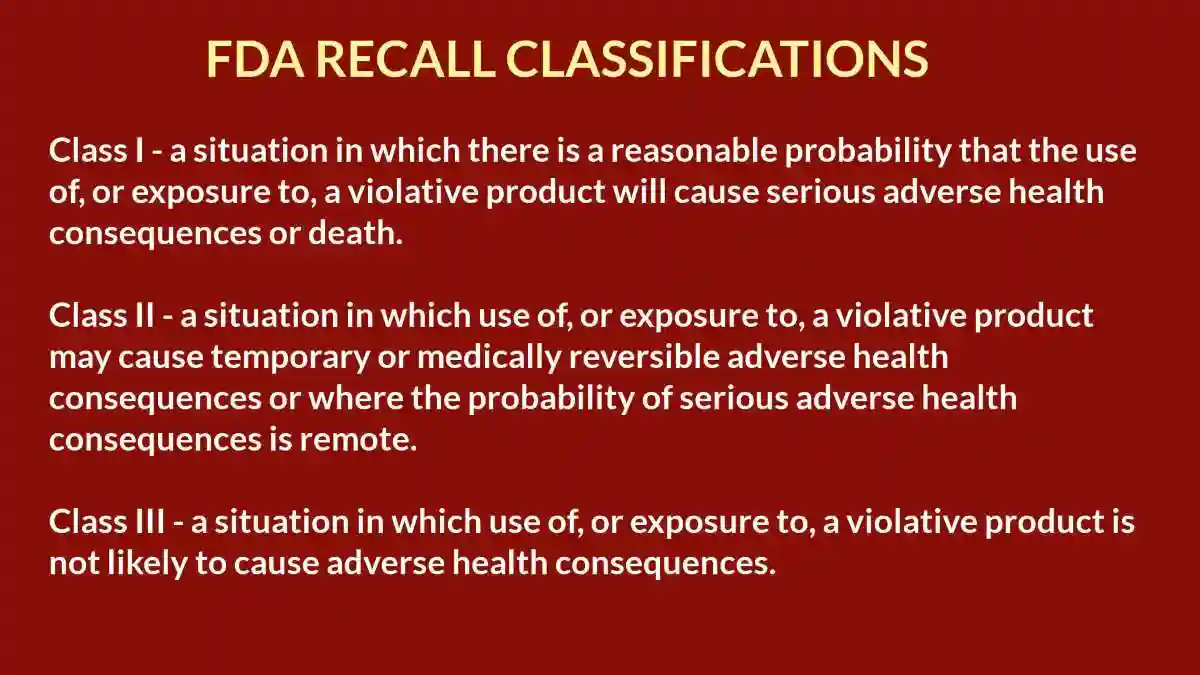 FDA RECALL CLASSIFICATIONS

Class I - a situation in which there is a reasonable probability that the use of, or exposure to, a violative product will cause serious adverse health consequences or death.

Class II - a situation in which use of, or exposure to, a violative product may cause temporary or medically reversible adverse health consequences or where the probability of serious adverse health consequences is remote.

Class III - a situation in which use of, or exposure to, a violative product is not likely to cause adverse health consequences.